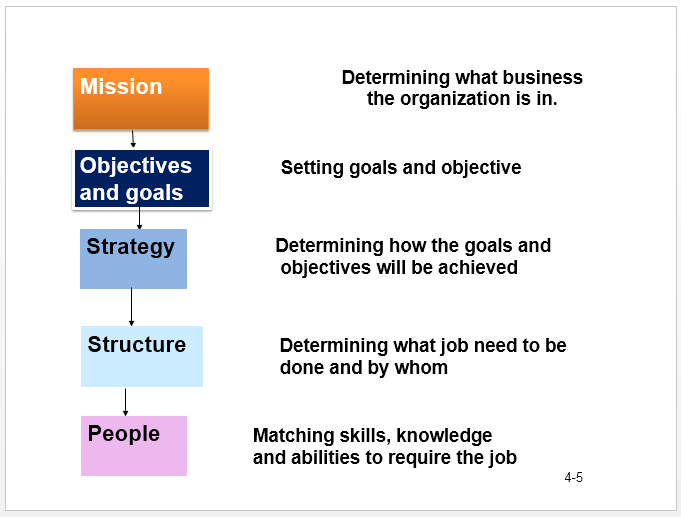 Mission

Determining what business the organization is in.

Objectives and goals

Setting goals and objective

Strategy

Determining how the goals and objectives will be achieved

Structure

Determining what job need to be done and by whom

People

Matching skills, knowledge and abilities to require the job

4-5